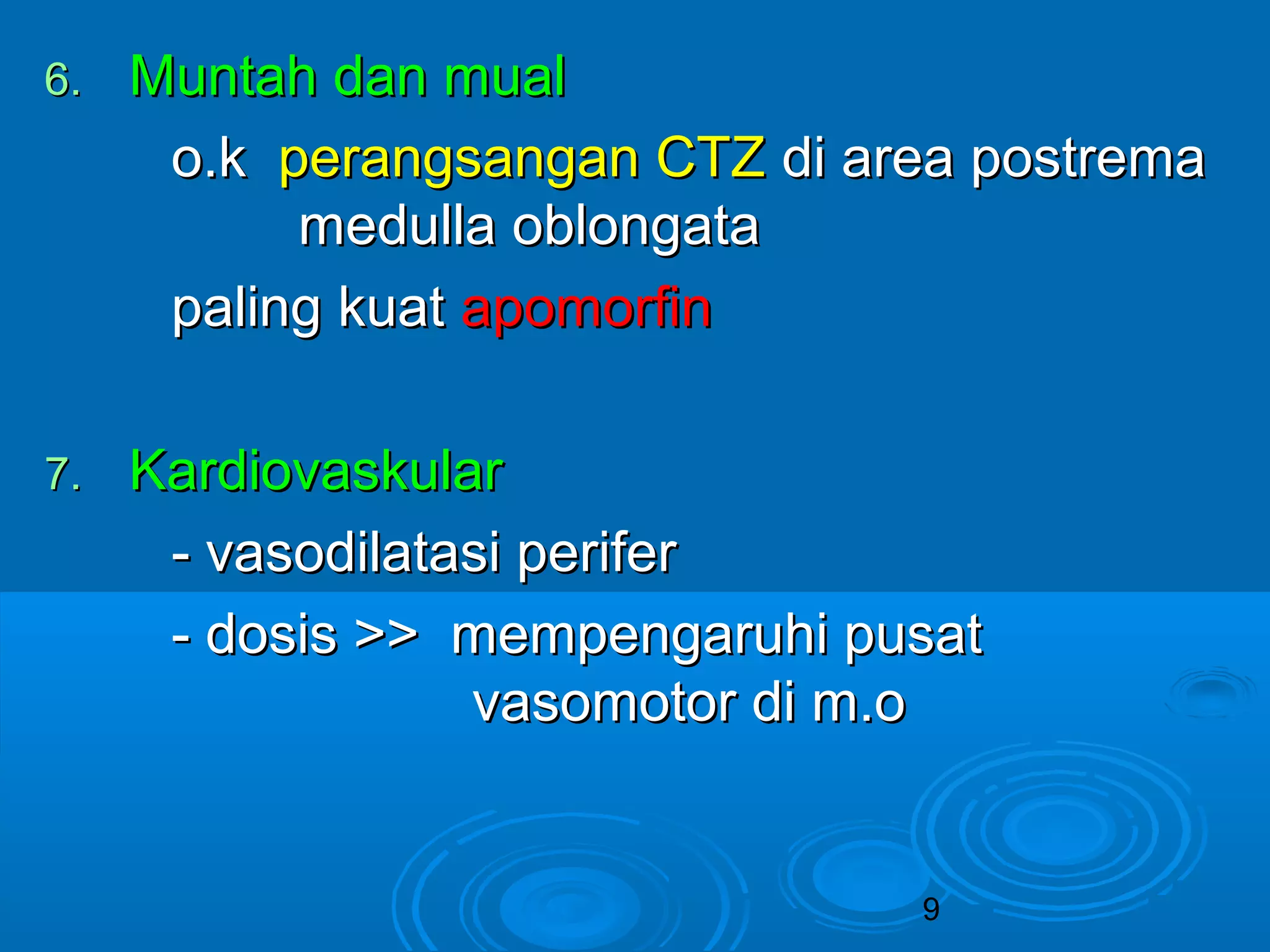 6. Muntah dan mual

o.k perangsangan CTZ di area postrema medulla oblongata

paling kuat apomorfin

7. Kardiovaskular

- vasodilatasi perifer

- dosis >> mempengaruhi pusat vasomotor di m.o

9